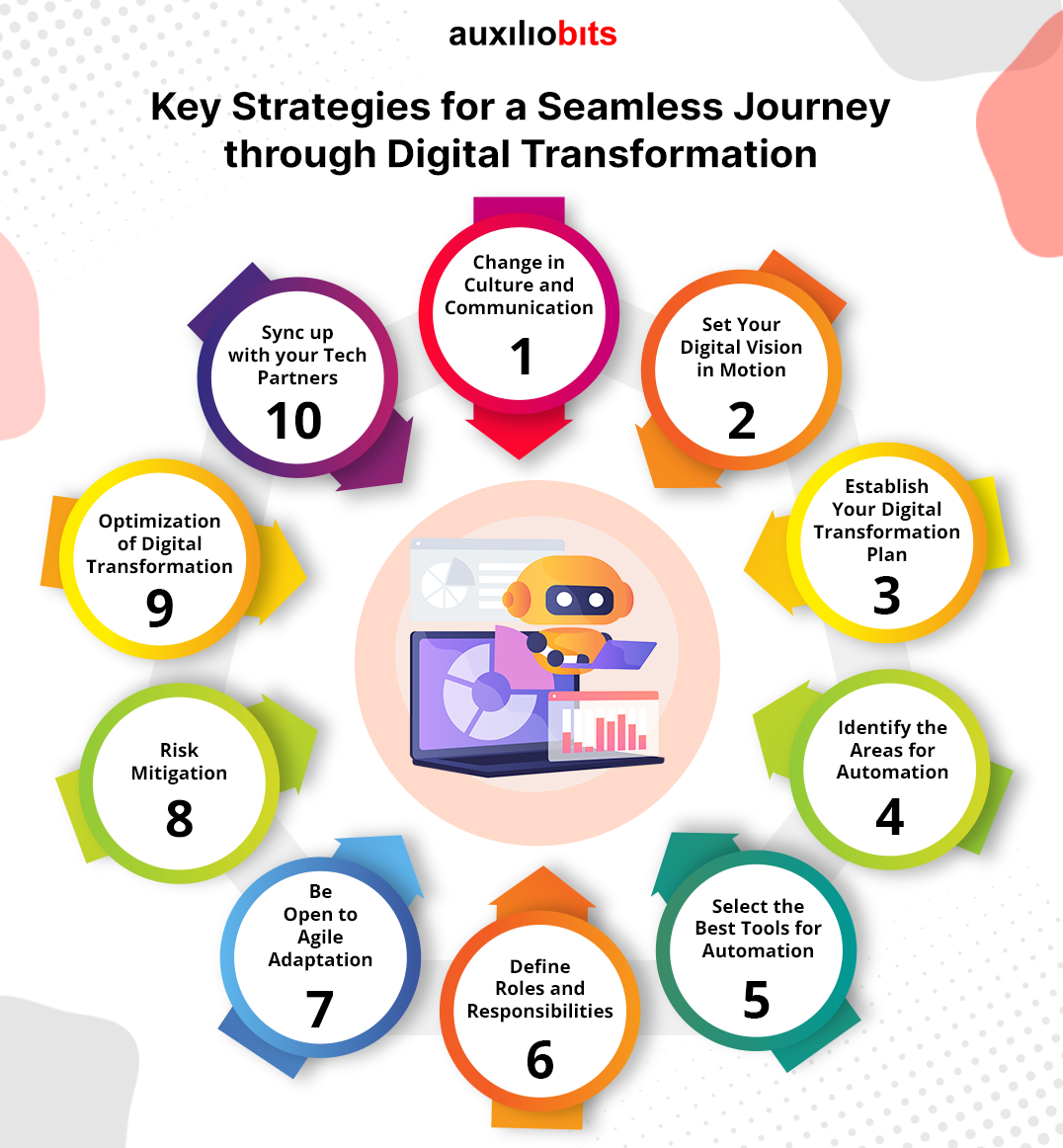 auxiliobits

Key Strategies for a Seamless Journey through Digital Transformation

Change in Culture and Communication
1

Set Your Digital Vision in Motion
2

Establish Your Digital Transformation Plan
3

Identify the Areas for Automation
4

Select the Best Tools for Automation
5

Define Roles and Responsibilities
6

Be Open to Agile Adaptation
7

Risk Mitigation
8

Optimization of Digital Transformation
9

Sync up with your Tech Partners
10